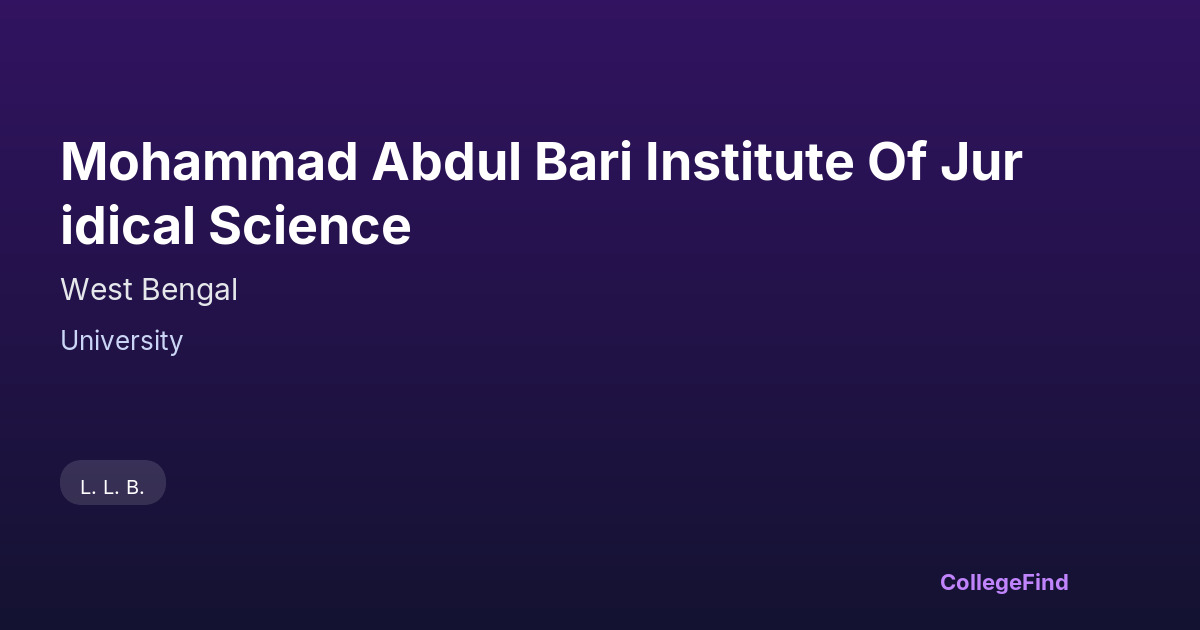 Mohammad Abdul Bari Institute Of Jur idical Science

West Bengal

University

L. L. B.

CollegeFind